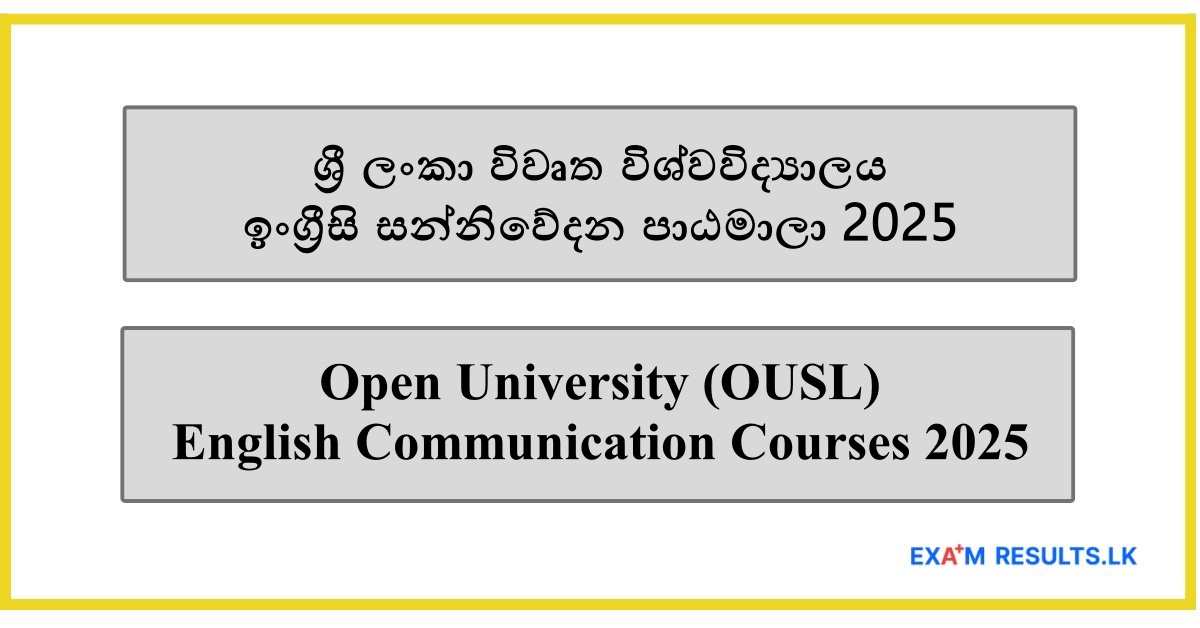 ශ්‍රී ලංකා විවෘත විශ්වවිද්‍යාලය
ඉංග්‍රීසි සන්නිවේදන පාඨමාලා 2025

Open University (OUSL)
English Communication Courses 2025

EXA⁺M RESULTS.LK